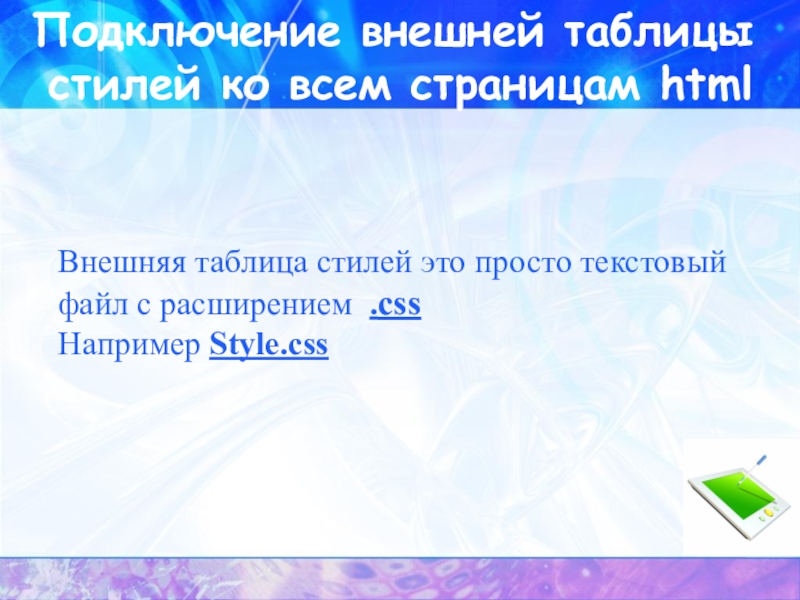 Подключение внешней таблицы стилей ко всем страницам html

Внешняя таблица стилей это просто текстовый файл с расширением .css
Например Style.css